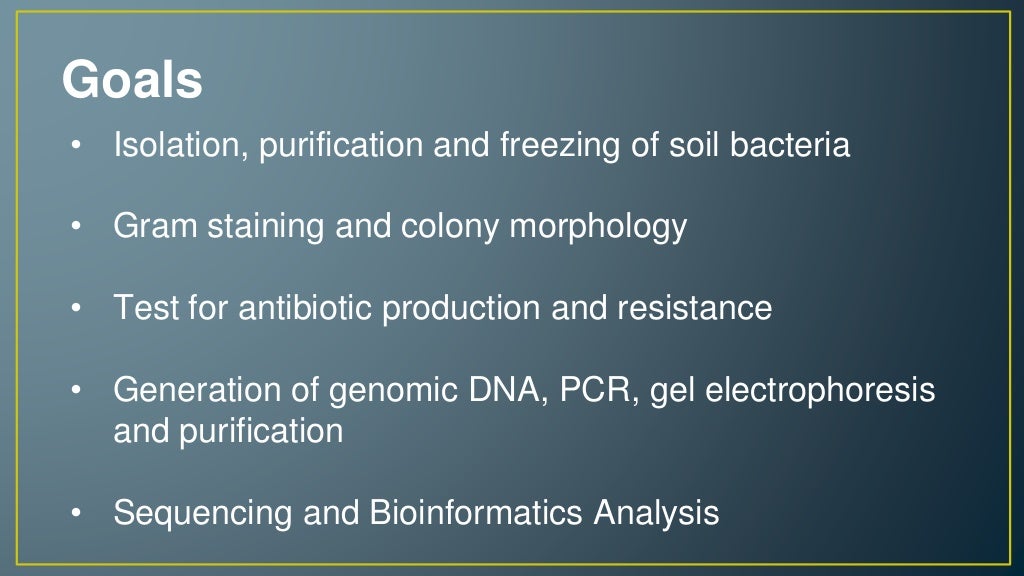 Goals

• Isolation, purification and freezing of soil bacteria

• Gram staining and colony morphology

• Test for antibiotic production and resistance

• Generation of genomic DNA, PCR, gel electrophoresis and purification

• Sequencing and Bioinformatics Analysis